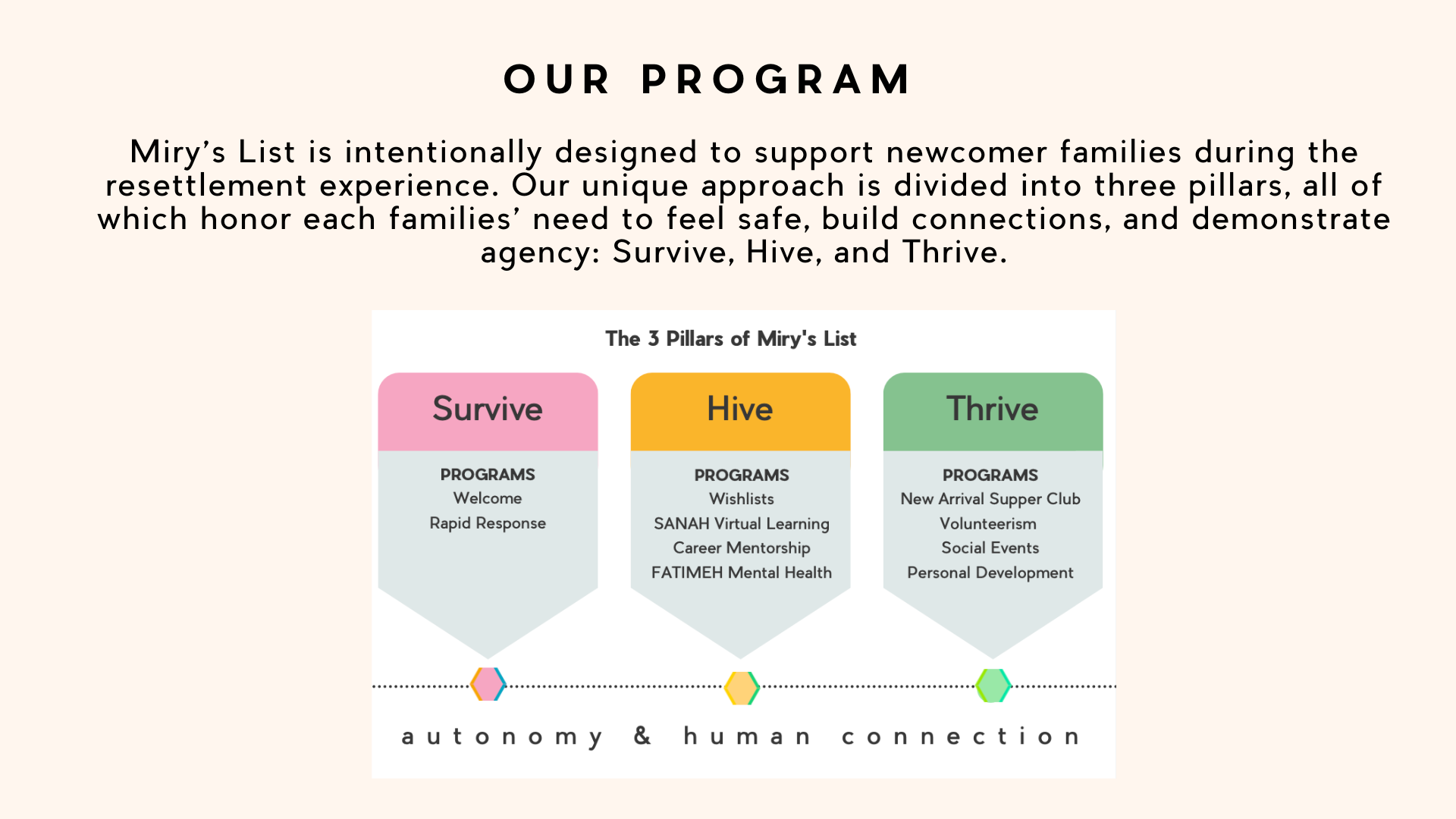 OUR PROGRAM

Miry's List is intentionally designed to support newcomer families during the resettlement experience. Our unique approach is divided into three pillars, all of which honor each families' need to feel safe, build connections, and demonstrate agency: Survive, Hive, and Thrive.

The 3 Pillars of Miry's List

Survive

PROGRAMS
Welcome
Rapid Response

Hive

PROGRAMS
Wishlists
SANAH Virtual Learning
Career Mentorship
FATIMEH Mental Health

Thrive

PROGRAMS
New Arrival Supper Club
Volunteerism
Social Events
Personal Development

autonomy & human connection